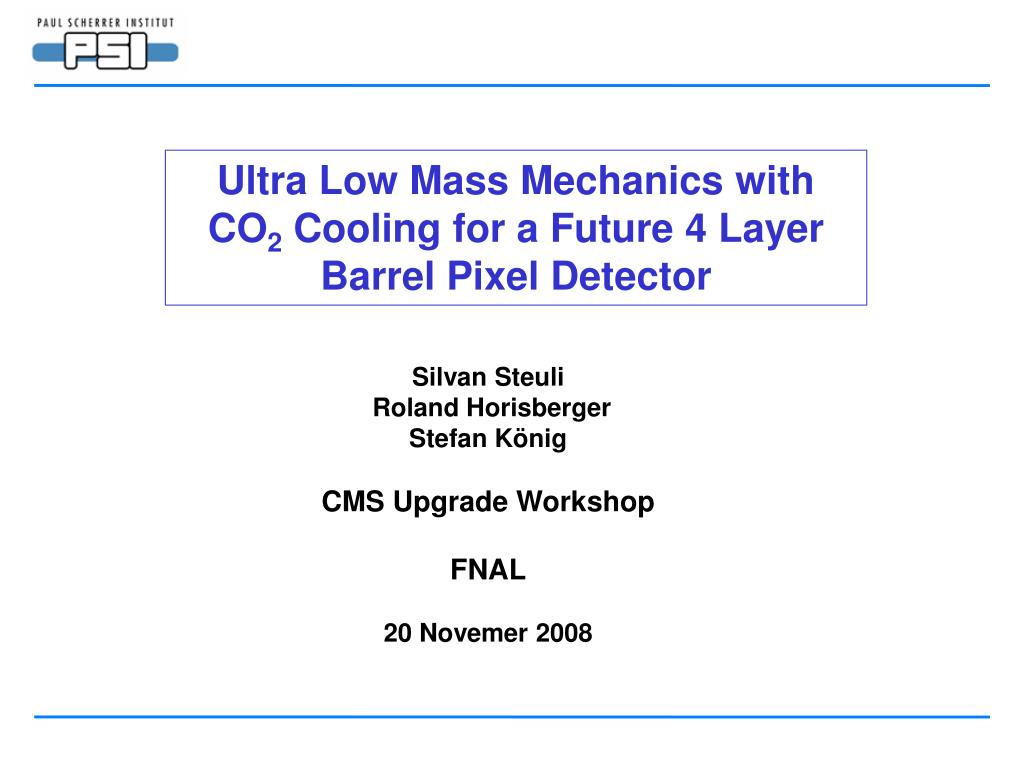 PAUL SCHERRER INSTITUT
PSI

Ultra Low Mass Mechanics with $CO_2$ Cooling for a Future 4 Layer Barrel Pixel Detector

Silvan Steuli
Roland Horisberger
Stefan König

CMS Upgrade Workshop

FNAL

20 Novemer 2008